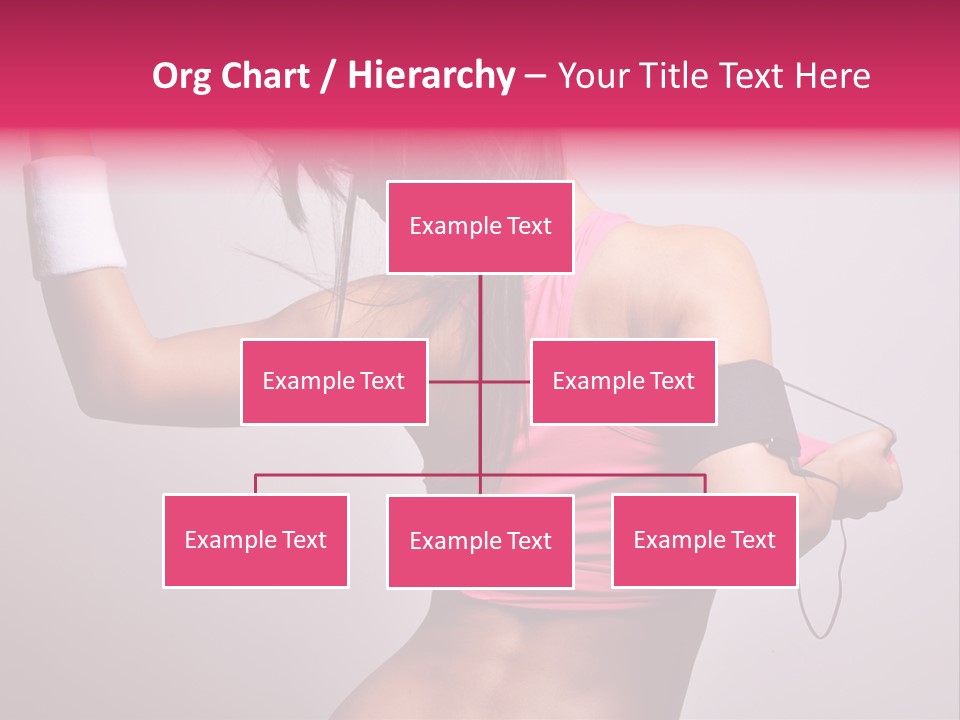 Org Chart / Hierarchy – Your Title Text Here

Example Text

Example Text

Example Text

Example Text

Example Text

Example Text